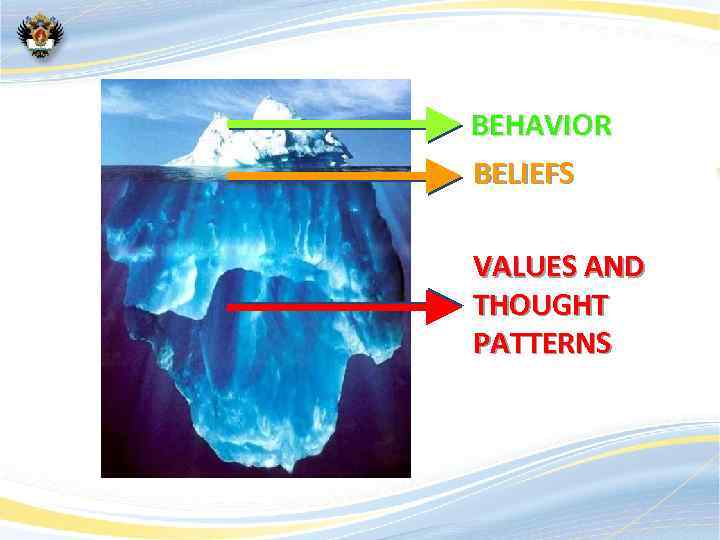 BEHAVIOR

BELIEFS

VALUES AND THOUGHT PATTERNS